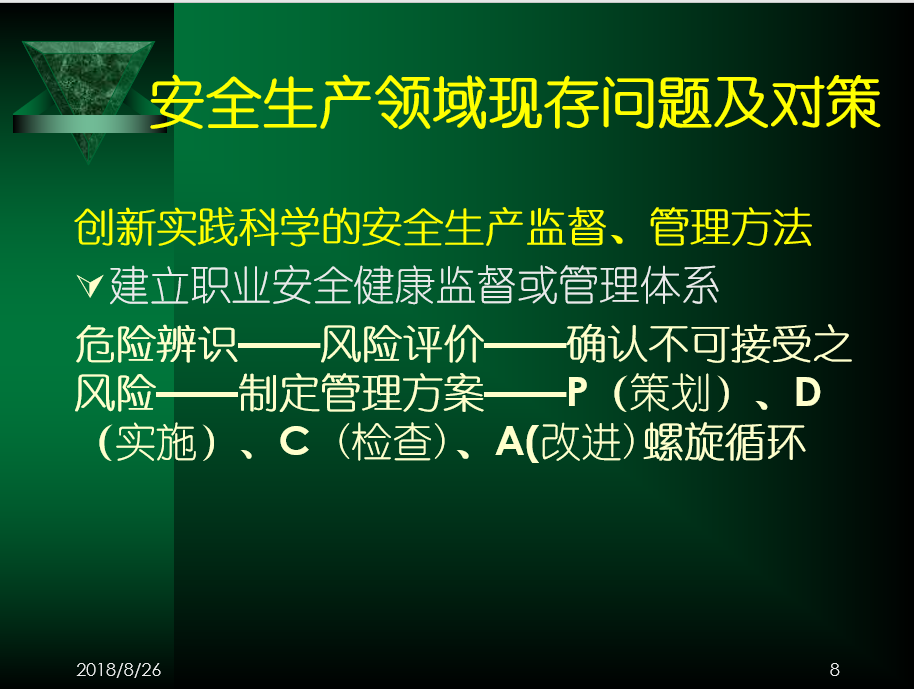 安全生产领域现存问题及对策

创新实践科学的安全生产监督、管理方法

建立职业安全健康监督或管理体系

危险辨识——风险评价——确认不可接受之风险——制定管理方案——P（策划）、D（实施）、C（检查）、A(改进)螺旋循环

2018/8/26

8